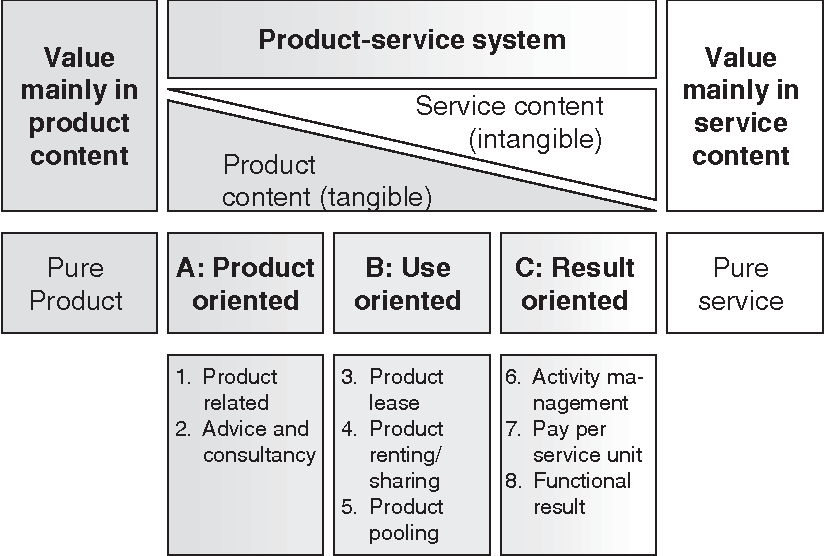 Value mainly in product content

Product-service system

Service content (intangible)

Product content (tangible)

Value mainly in service content

Pure Product

A: Product oriented

B: Use oriented

C: Result oriented

Pure service

1. Product related
2. Advice and consultancy

3. Product lease
4. Product renting/ sharing
5. Product pooling

6. Activity management
7. Pay per service unit
8. Functional result